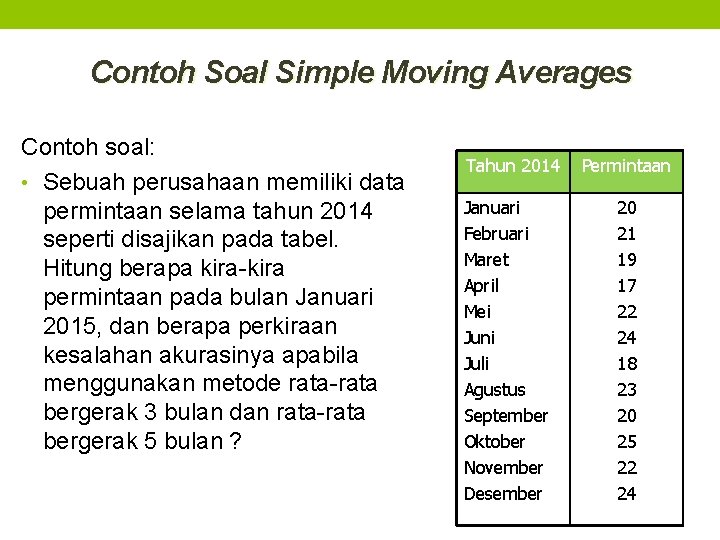 Contoh Soal Simple Moving Averages

Contoh soal:

• Sebuah perusahaan memiliki data permintaan selama tahun 2014 seperti disajikan pada tabel. Hitung berapa kira-kira permintaan pada bulan Januari 2015, dan berapa perkiraan kesalahan akurasinya apabila menggunakan metode rata-rata bergerak 3 bulan dan rata-rata bergerak 5 bulan ?

| Tahun 2014 | Permintaan |
|---|---|
| Januari | 20 |
| Februari | 21 |
| Maret | 19 |
| April | 17 |
| Mei | 22 |
| Juni | 24 |
| Juli | 18 |
| Agustus | 23 |
| September | 20 |
| Oktober | 25 |
| November | 22 |
| Desember | 24 |